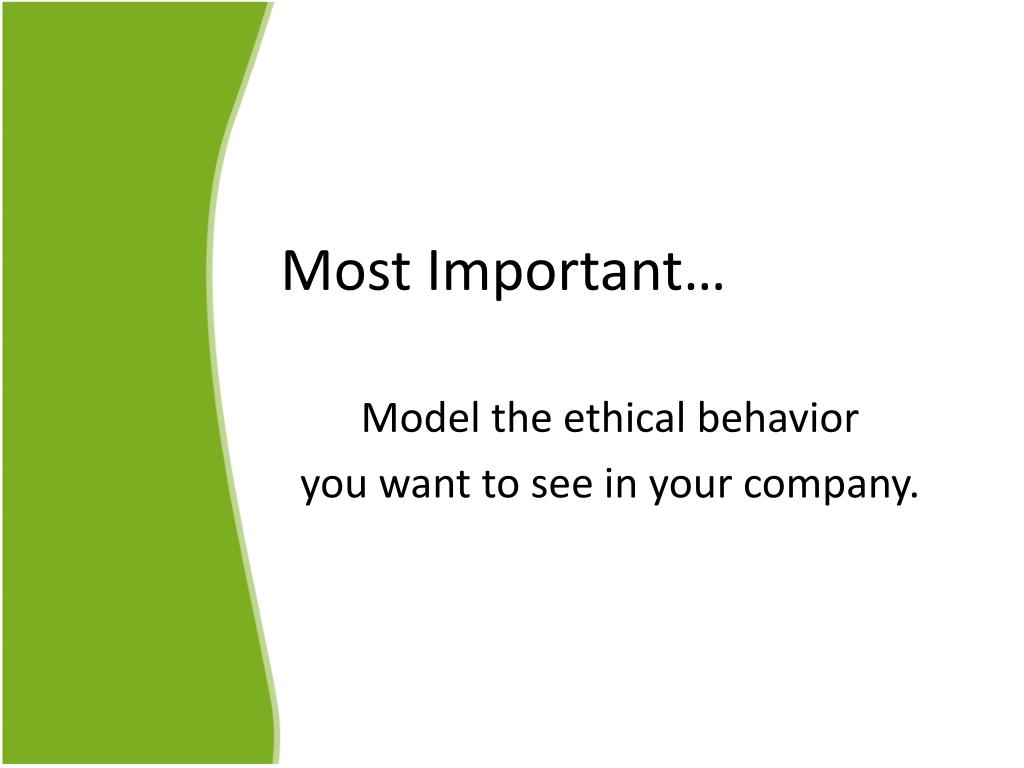 Most Important…

Model the ethical behavior
you want to see in your company.